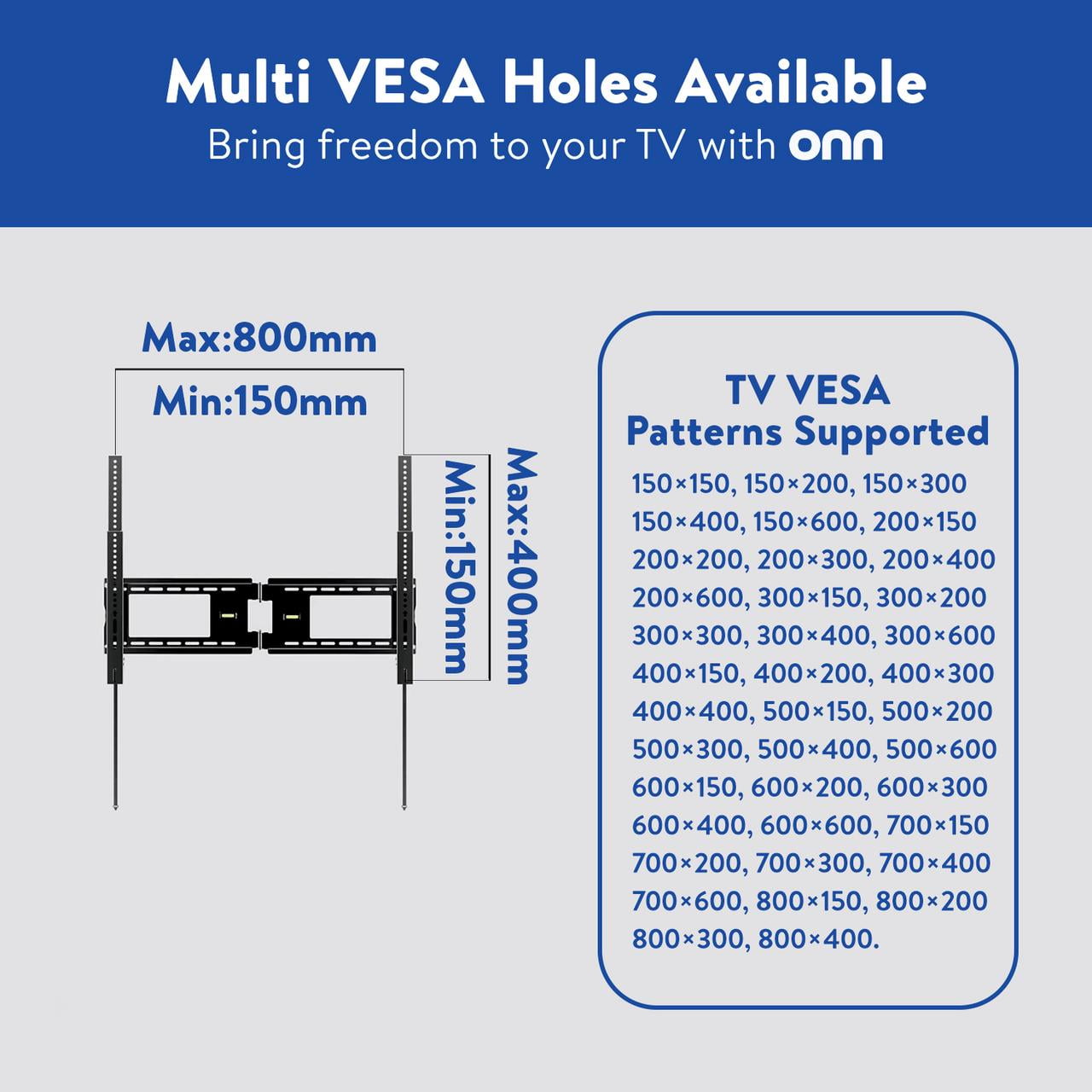 Multi VESA Holes Available
Bring freedom to your TV with onn

Max:800mm
Min:150mm
Min:150mm
Max:400mm

TV VESA
Patterns Supported
150×150, 150×200, 150×300
150×400, 150×600, 200×150
200×200, 200×300, 200×400
200×600, 300×150, 300×200
300×300, 300×400, 300×600
400×150, 400×200, 400×300
400×400, 500×150, 500×200
500×300, 500×400, 500×600
600×150, 600×200, 600×300
600×400, 600×600, 700×150
700×200, 700×300, 700×400
700×600, 800×150, 800×200
800×300, 800×400.